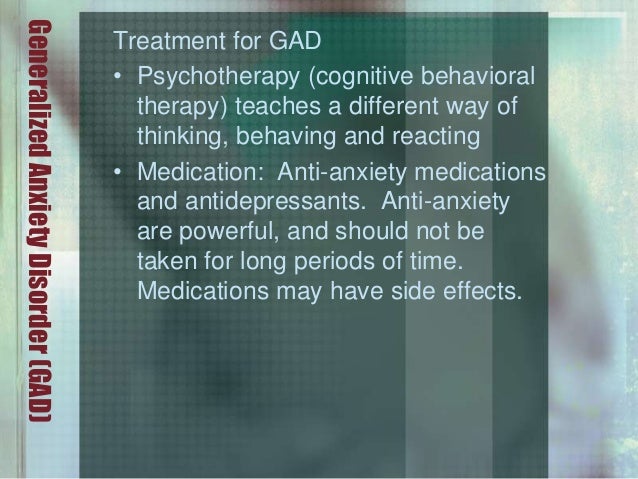 Generalized Anxiety Disorder (GAD)

Treatment for GAD

• Psychotherapy (cognitive behavioral therapy) teaches a different way of thinking, behaving and reacting

• Medication: Anti-anxiety medications and antidepressants. Anti-anxiety are powerful, and should not be taken for long periods of time. Medications may have side effects.